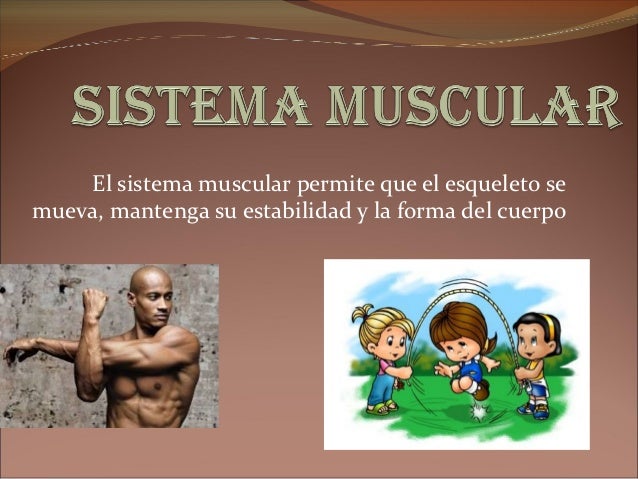 SISTEMA MUSCULAR

El sistema muscular permite que el esqueleto se mueva, mantenga su estabilidad y la forma del cuerpo